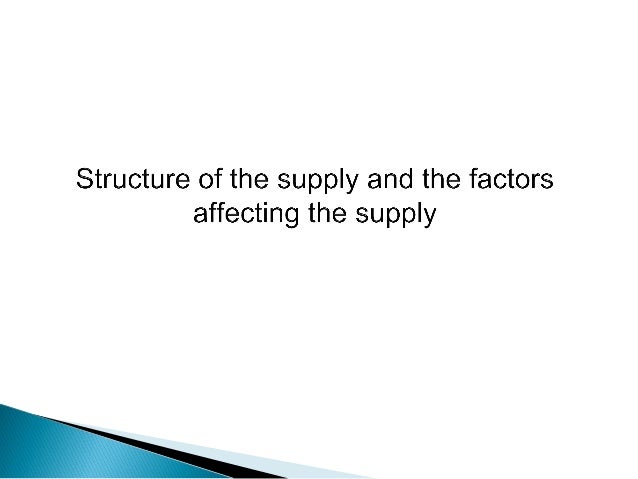 Structure of the supply and the factors affecting the supply